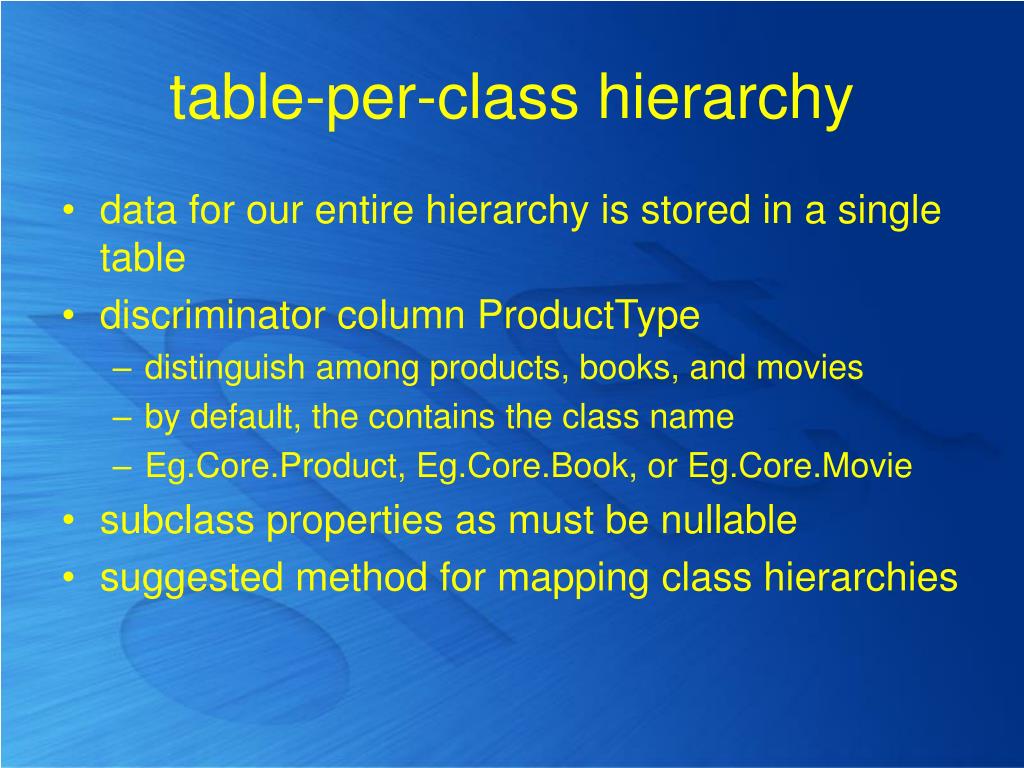 table-per-class hierarchy

• data for our entire hierarchy is stored in a single table
• discriminator column ProductType
– distinguish among products, books, and movies
– by default, the contains the class name
– Eg.Core.Product, Eg.Core.Book, or Eg.Core.Movie
• subclass properties as must be nullable
• suggested method for mapping class hierarchies